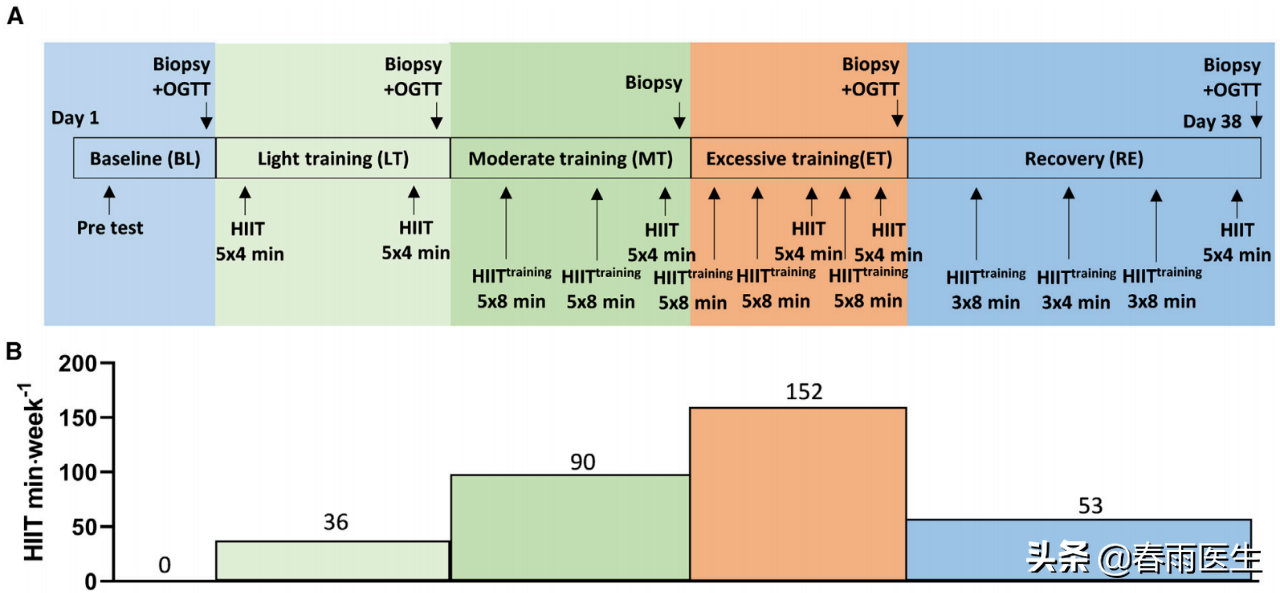 A

Day 1

Biopsy +OGTT

Biopsy +OGTT

Biopsy

Biopsy +OGTT

Biopsy +OGTT

Day 38

Baseline (BL)

Light training (LT)

Moderate training (MT)

Excessive training(ET)

Recovery (RE)

Pre test

HIIT 5x4 min

HIIT 5x4 min

HIIT$^{training}$ 5x8 min

HIIT$^{training}$ 5x8 min

HIIT 5x4 min

HIIT$^{training}$ 5x8 min

HIIT$^{training}$ 5x8 min

HIIT 5x4 min

HIIT$^{training}$ 5x8 min

HIIT 5x4 min

HIIT$^{training}$ 3x8 min

HIIT$^{training}$ 3x4 min

HIIT$^{training}$ 3x8 min

HIIT 5x4 min

B

HIIT min·week$^{-1}$

200

150

100

50

0

0

36

90

152

53

头条 @春雨医生